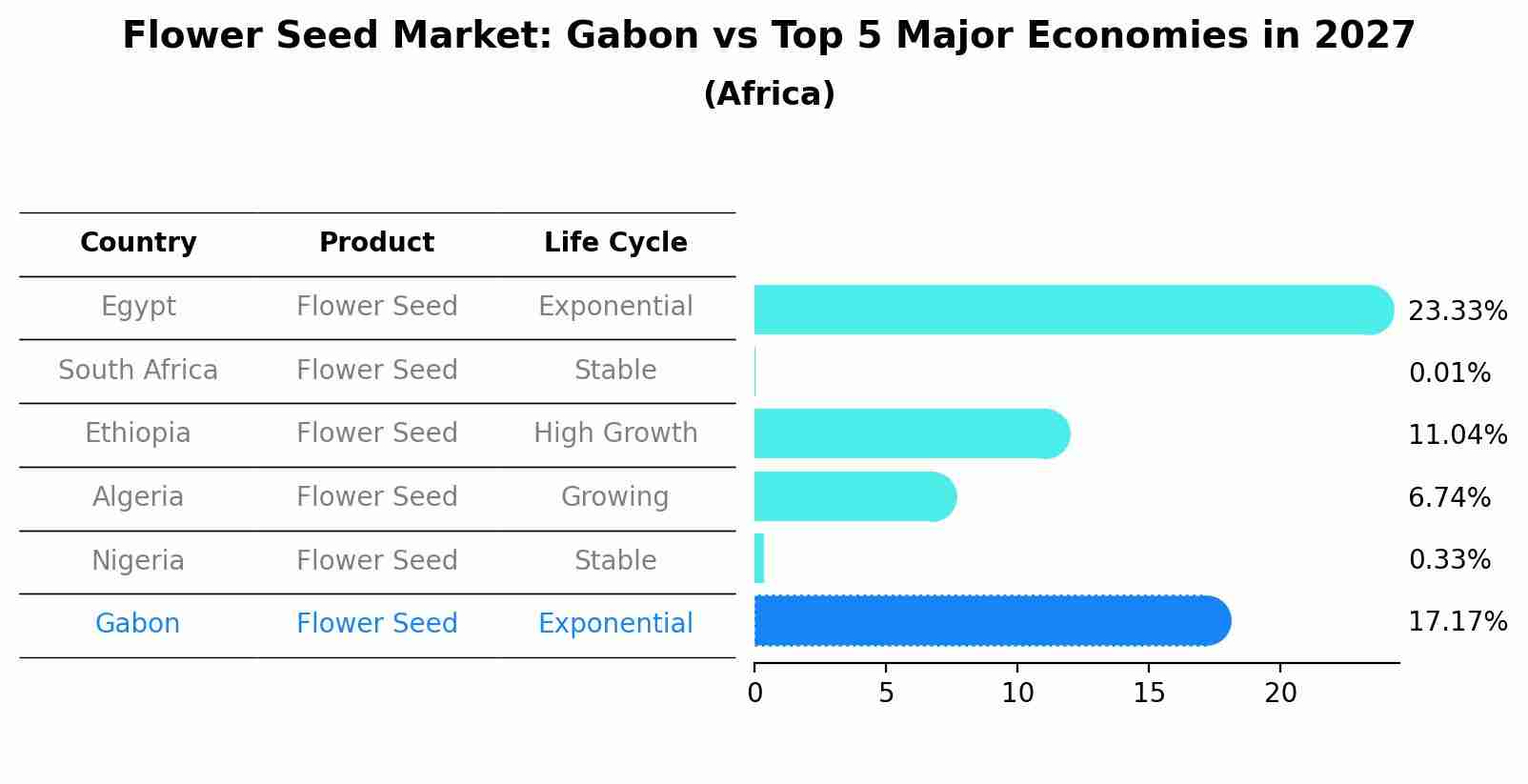 Flower Seed Market: Gabon vs Top 5 Major Economies in 2027
(Africa)

| Country | Product | Life Cycle |
|---|---|---|
| Egypt | Flower Seed | Exponential |
| South Africa | Flower Seed | Stable |
| Ethiopia | Flower Seed | High Growth |
| Algeria | Flower Seed | Growing |
| Nigeria | Flower Seed | Stable |
| Gabon | Flower Seed | Exponential |

23.33%
0.01%
11.04%
6.74%
0.33%
17.17%

0 5 10 15 20